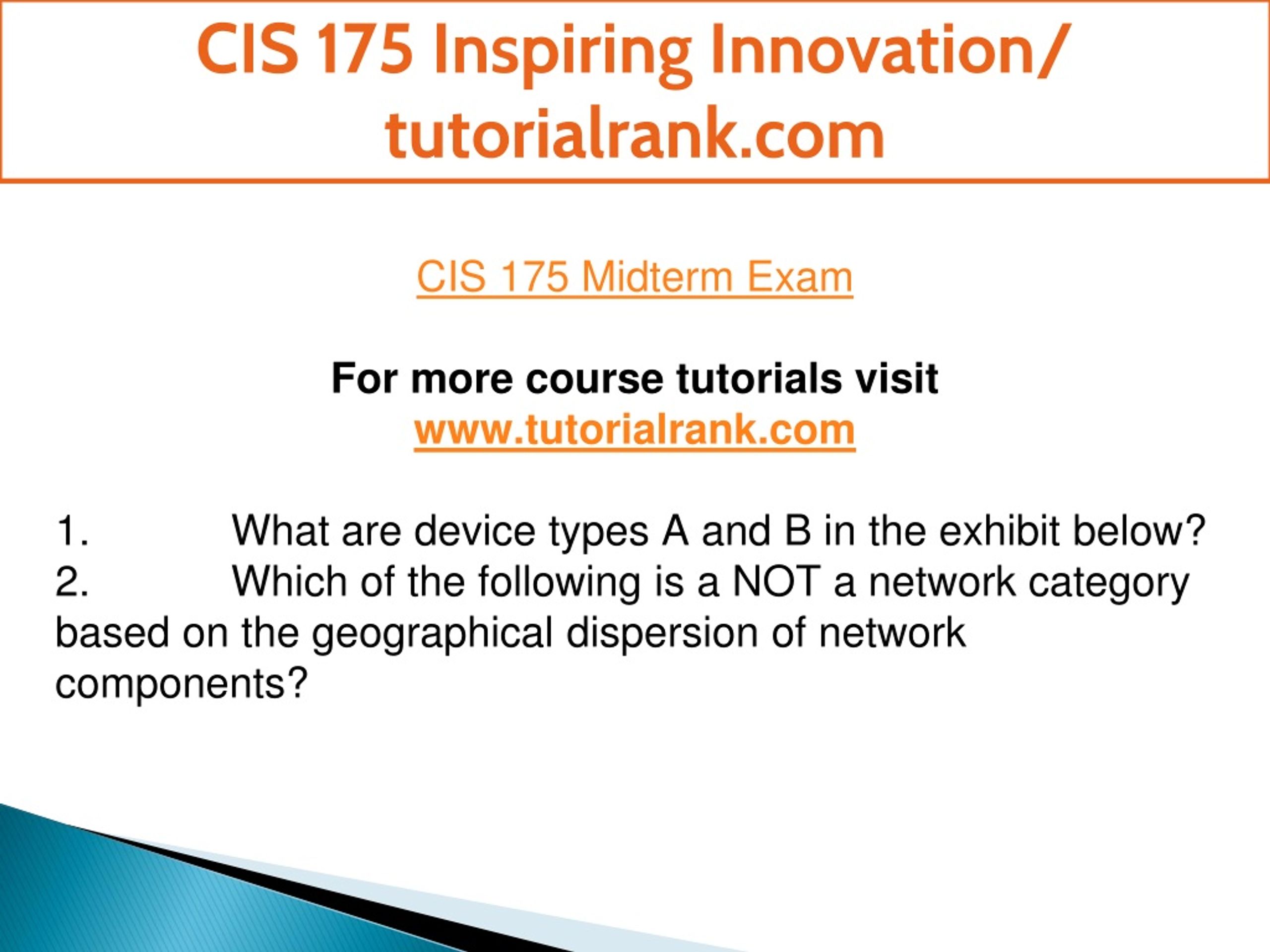 CIS 175 Inspiring Innovation/ tutorialrank.com

CIS 175 Midterm Exam

For more course tutorials visit
www.tutorialrank.com

1. What are device types A and B in the exhibit below?
2. Which of the following is a NOT a network category based on the geographical dispersion of network components?